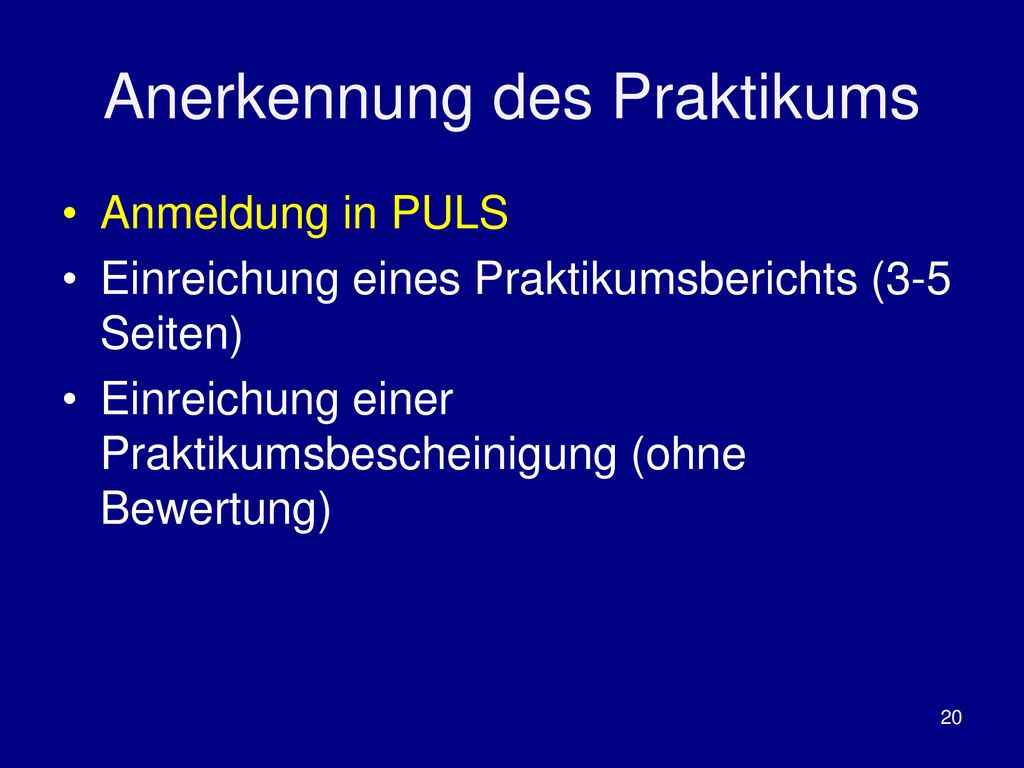 Anerkennung des Praktikums

• Anmeldung in PULS
• Einreichung eines Praktikumsberichts (3-5 Seiten)
• Einreichung einer Praktikumsbescheinigung (ohne Bewertung)

20